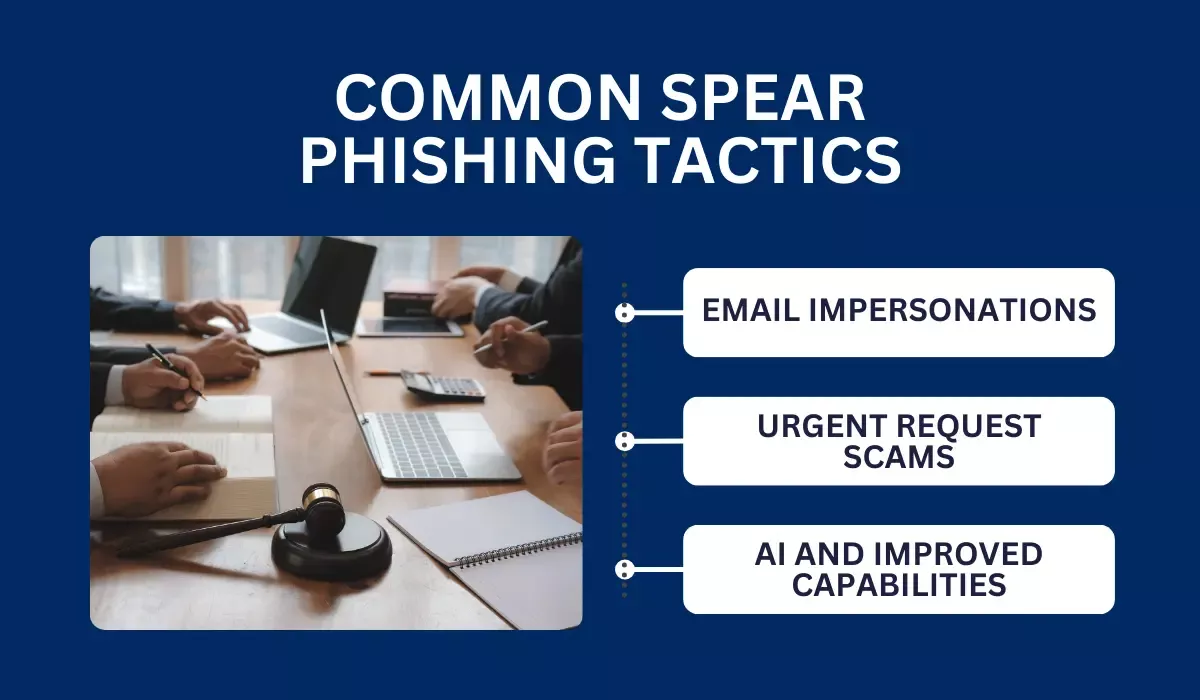 COMMON SPEAR PHISHING TACTICS

EMAIL IMPERSONATIONS

URGENT REQUEST SCAMS

AI AND IMPROVED CAPABILITIES